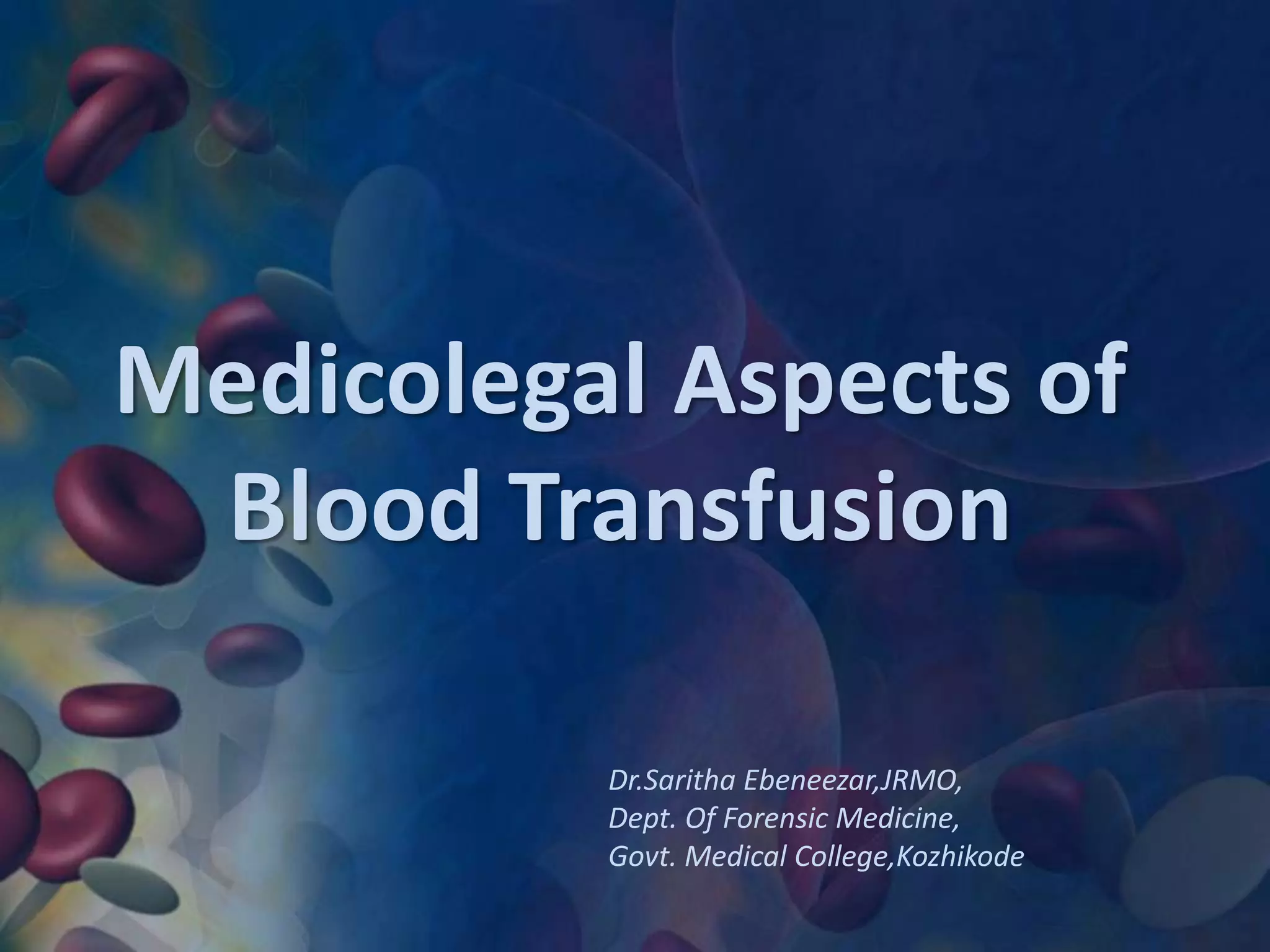 Medicolegal Aspects of Blood Transfusion

Dr.Saritha Ebeneezar,JRMO,
Dept. Of Forensic Medicine,
Govt. Medical College,Kozhikode